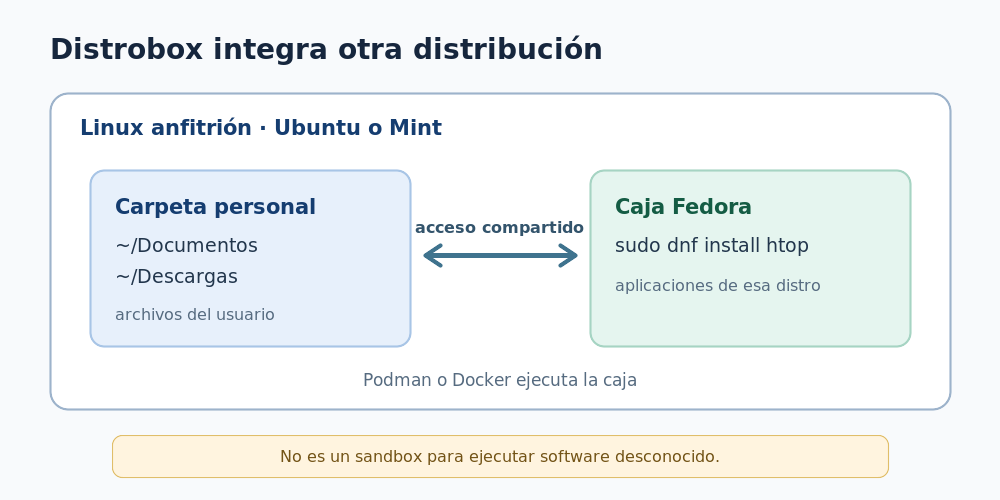 Distrobox integra otra distribución

Linux anfitrión · Ubuntu o Mint

Carpeta personal

~/Documentos
~/Descargas

archivos del usuario

acceso compartido

Caja Fedora

sudo dnf install htop

aplicaciones de esa distro

Podman o Docker ejecuta la caja

No es un sandbox para ejecutar software desconocido.